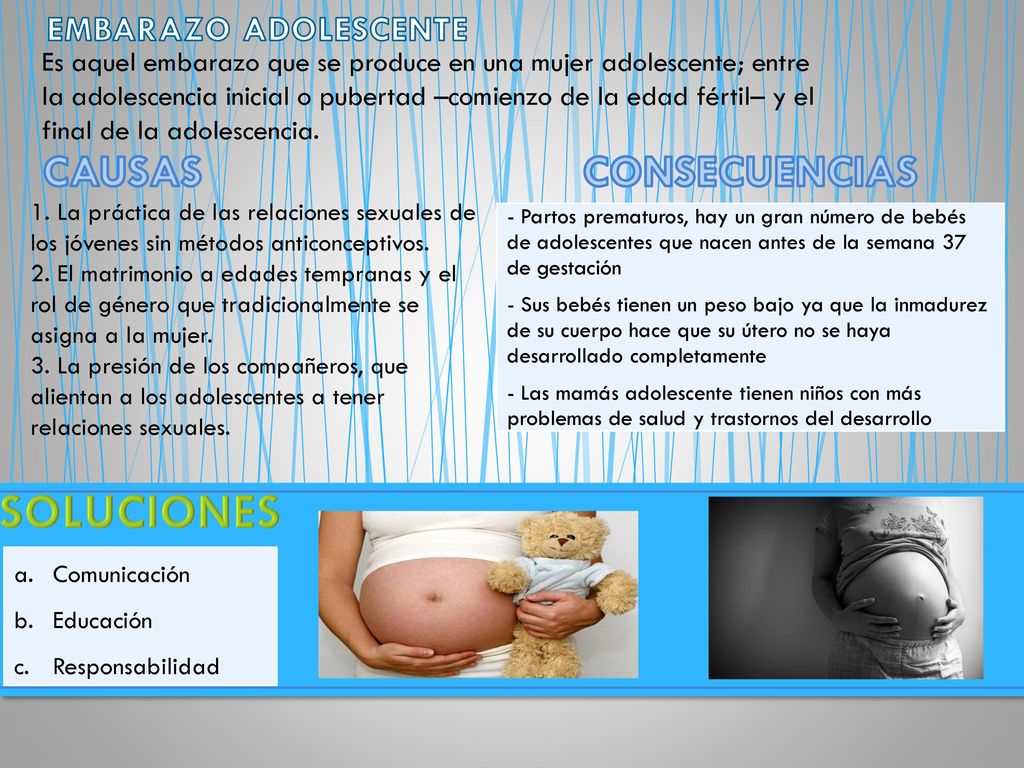 EMBARAZO ADOLESCENTE

Es aquel embarazo que se produce en una mujer adolescente; entre la adolescencia inicial o pubertad –comienzo de la edad fértil– y el final de la adolescencia.

CAUSAS

1. La práctica de las relaciones sexuales de los jóvenes sin métodos anticonceptivos.
2. El matrimonio a edades tempranas y el rol de género que tradicionalmente se asigna a la mujer.
3. La presión de los compañeros, que alientan a los adolescentes a tener relaciones sexuales.

CONSECUENCIAS

- Partos prematuros, hay un gran número de bebés de adolescentes que nacen antes de la semana 37 de gestación

- Sus bebés tienen un peso bajo ya que la inmadurez de su cuerpo hace que su útero no se haya desarrollado completamente

- Las mamás adolescente tienen niños con más problemas de salud y trastornos del desarrollo

SOLUCIONES

a. Comunicación
b. Educación
c. Responsabilidad